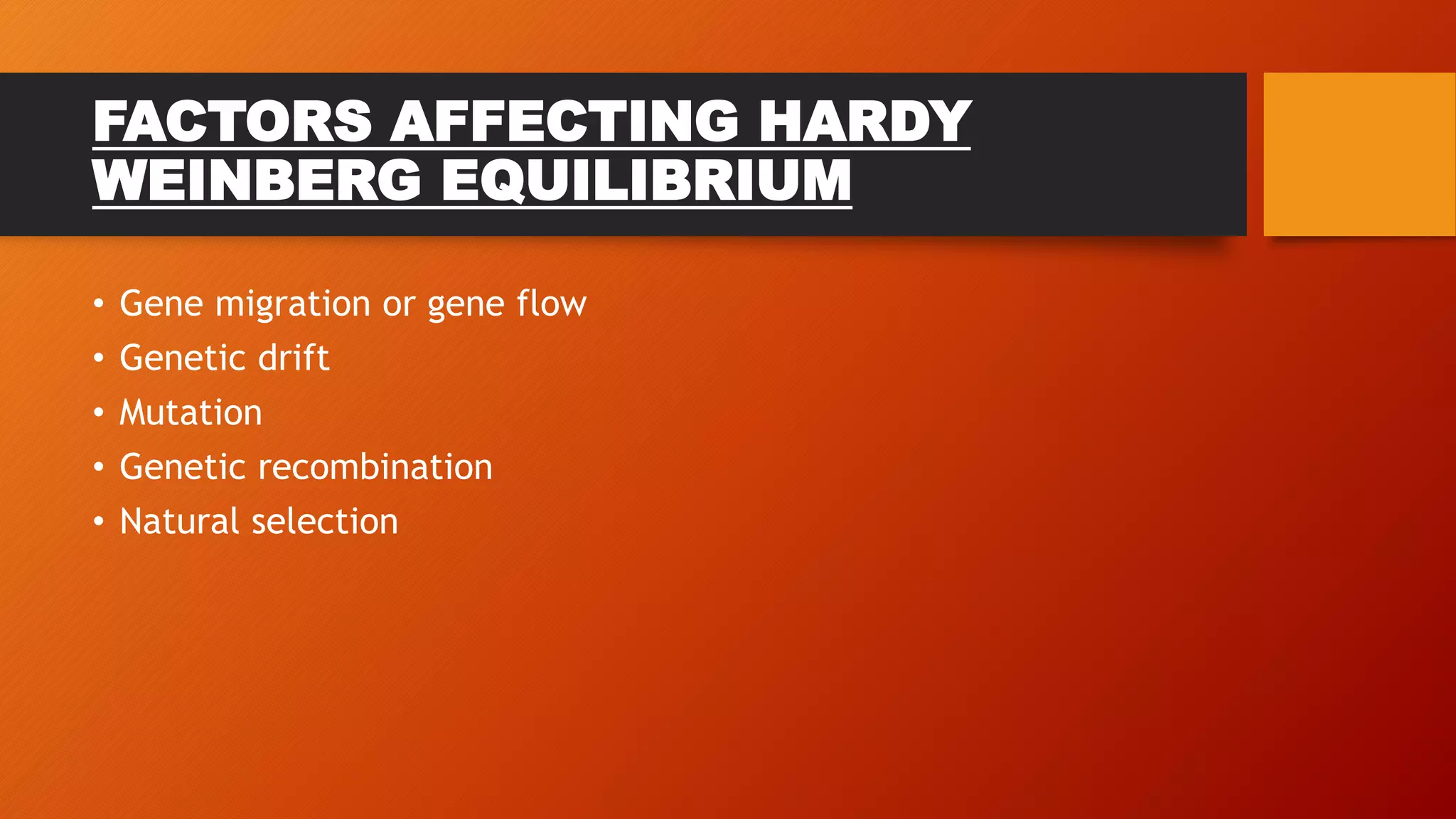 FACTORS AFFECTING HARDY WEINBERG EQUILIBRIUM

• Gene migration or gene flow
• Genetic drift
• Mutation
• Genetic recombination
• Natural selection